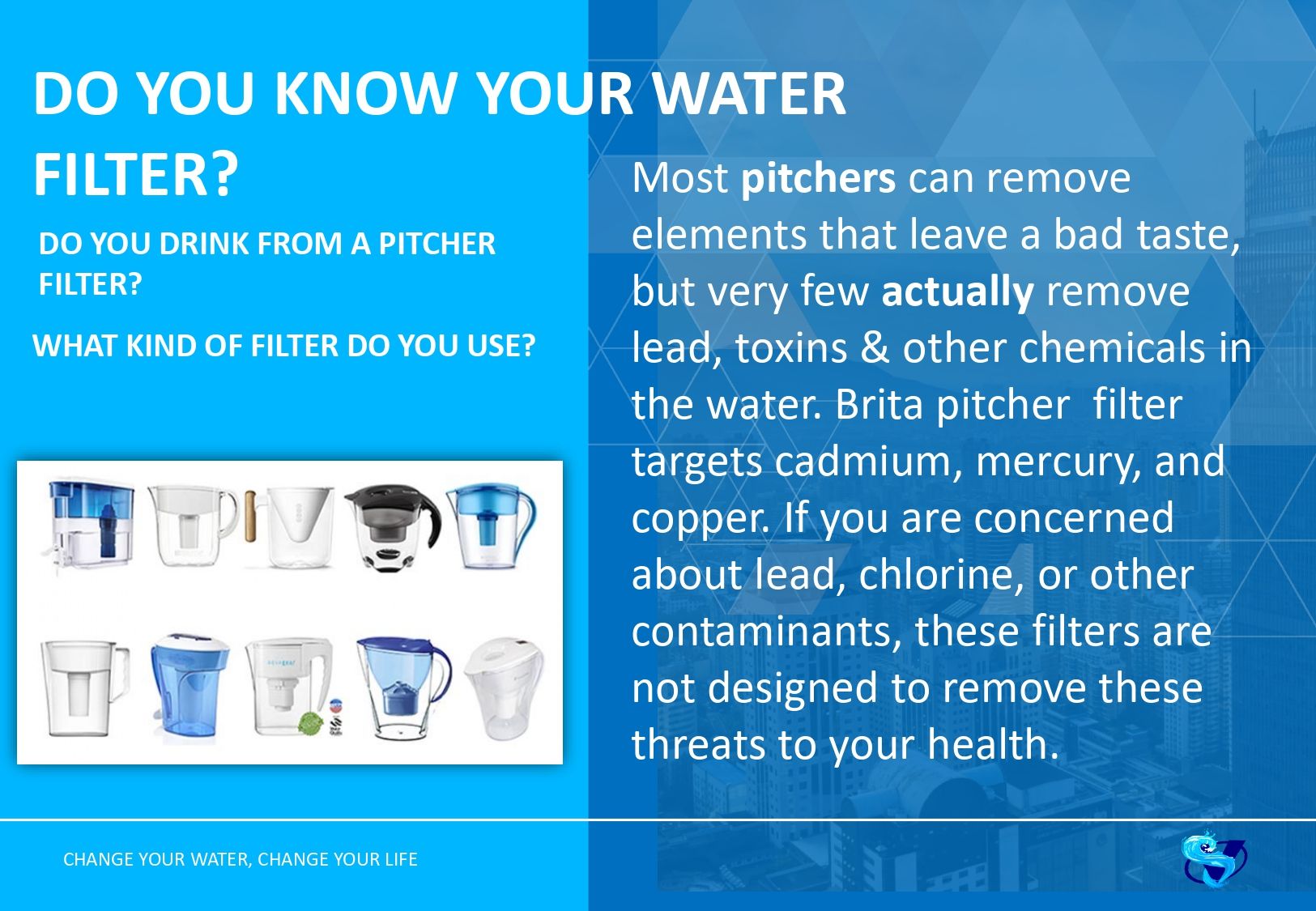 DO YOU KNOW YOUR WATER FILTER?

DO YOU DRINK FROM A PITCHER FILTER?

WHAT KIND OF FILTER DO YOU USE?

Most pitchers can remove elements that leave a bad taste, but very few actually remove lead, toxins & other chemicals in the water. Brita pitcher filter targets cadmium, mercury, and copper. If you are concerned about lead, chlorine, or other contaminants, these filters are not designed to remove these threats to your health.

CHANGE YOUR WATER, CHANGE YOUR LIFE